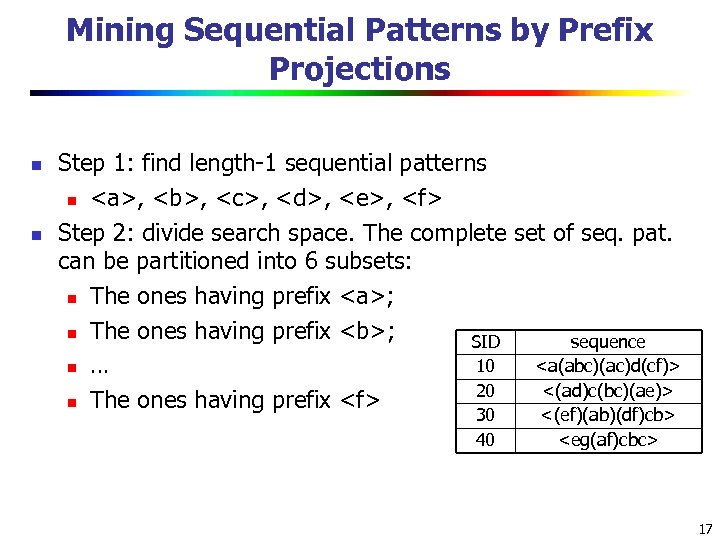 Mining Sequential Patterns by Prefix Projections

Step 1: find length-1 sequential patterns

<a>, <b>, <c>, <d>, <e>, <f>

Step 2: divide search space. The complete set of seq. pat. can be partitioned into 6 subsets:

The ones having prefix <a>;

The ones having prefix <b>;

...

The ones having prefix <f>

| SID | sequence |
|---|---|
| 10 | <a(abc)(ac)d(cf)> |
| 20 | <(ad)c(bc)(ae)> |
| 30 | <(ef)(ab)(df)cb> |
| 40 | <eg(af)cbc> |

17